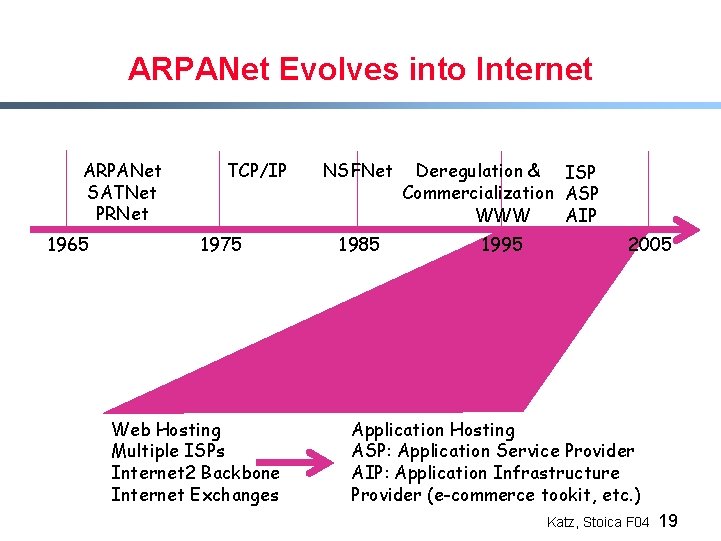 ARPANet Evolves into Internet

ARPANet
SATNet
PRNet

TCP/IP

NSFNet

Deregulation &
Commercialization
WWW

ISP
ASP
AIP

1965 1975 1985 1995 2005

Web Hosting
Multiple ISPs
Internet2 Backbone
Internet Exchanges

Application Hosting
ASP: Application Service Provider
AIP: Application Infrastructure Provider (e-commerce tookit, etc.)

Katz, Stoica F04 19